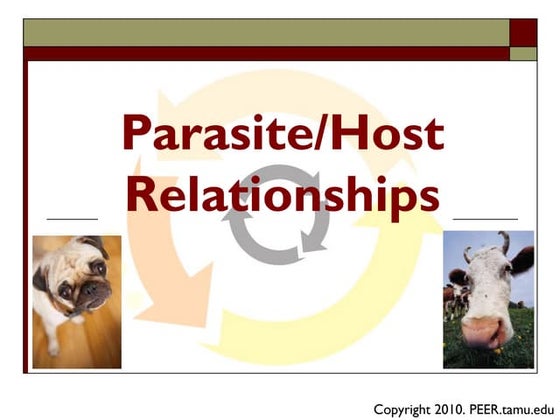 Parasite/Host Relationships

Copyright 2010. PEER.tamu.edu